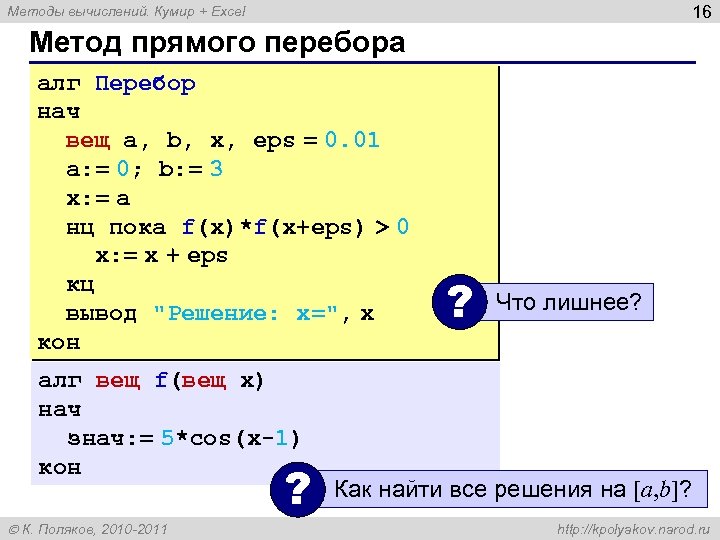 Методы вычислений. Кумир + Excel

16

Метод прямого перебора

алг Перебор
нач
вещ a, b, x, eps = 0.01
a:= 0; b:= 3
x:= a
нц пока f(x)*f(x+eps) > 0
x:= x + eps
кц
вывод "Решение: x=", x
кон

? Что лишнее?

алг вещ f(вещ x)
нач
знач:= 5*cos(x-1)
кон

? Как найти все решения на $[a,b]$?

© К. Поляков, 2010-2011

http://kpolyakov.narod.ru